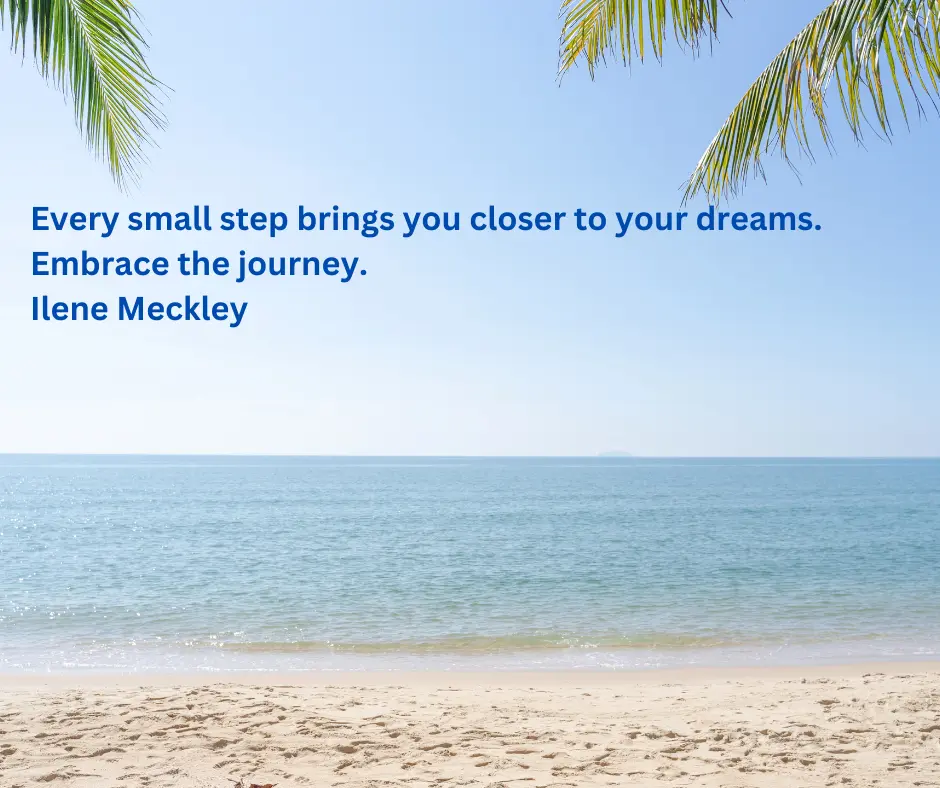 Every small step brings you closer to your dreams.
Embrace the journey.
Ilene Meckley